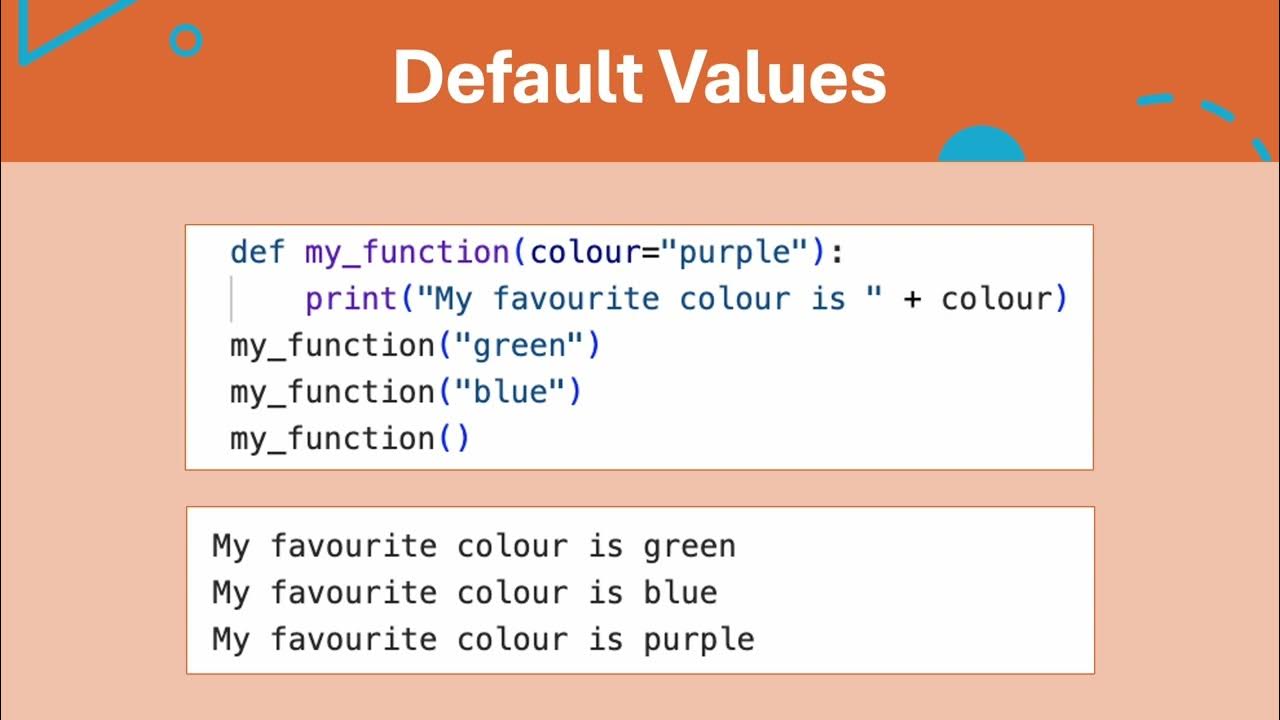 Default Values

def my_function(colour="purple"):
    print("My favourite colour is " + colour)
my_function("green")
my_function("blue")
my_function()

My favourite colour is green
My favourite colour is blue
My favourite colour is purple